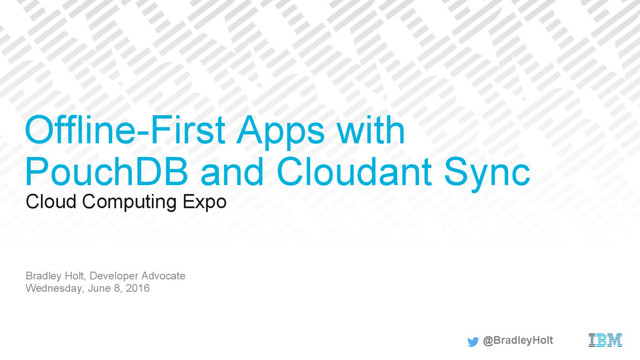 Offline-First Apps with PouchDB and Cloudant Sync
Cloud Computing Expo

Bradley Holt, Developer Advocate
Wednesday, June 8, 2016

@BradleyHolt

IBM